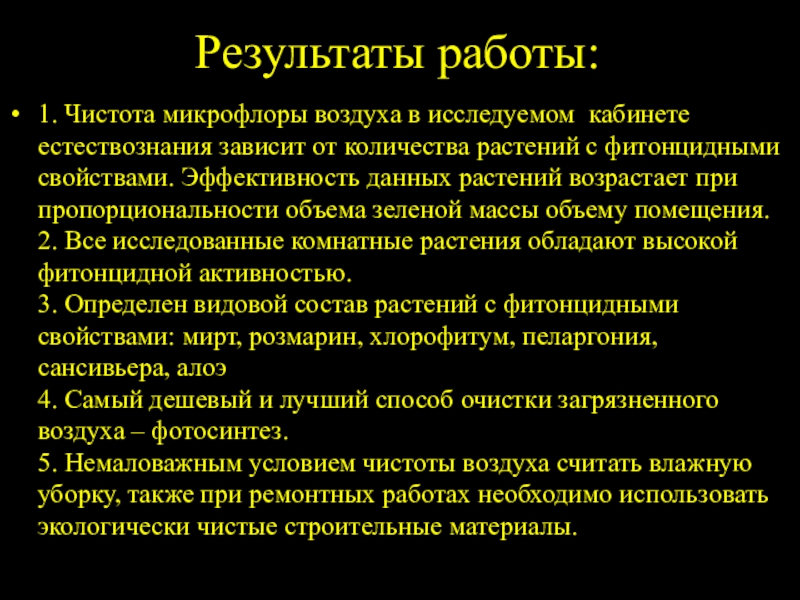 Результаты работы:

• 1. Чистота микрофлоры воздуха в исследуемом кабинете естествознания зависит от количества растений с фитонцидными свойствами. Эффективность данных растений возрастает при пропорциональности объема зеленой массы объему помещения.
2. Все исследованные комнатные растения обладают высокой фитонцидной активностью.
3. Определен видовой состав растений с фитонцидными свойствами: мирт, розмарин, хлорофитум, пеларгония, сансивьера, алоэ
4. Самый дешевый и лучший способ очистки загрязненного воздуха – фотосинтез.
5. Немаловажным условием чистоты воздуха считать влажную уборку, также при ремонтных работах необходимо использовать экологически чистые строительные материалы.